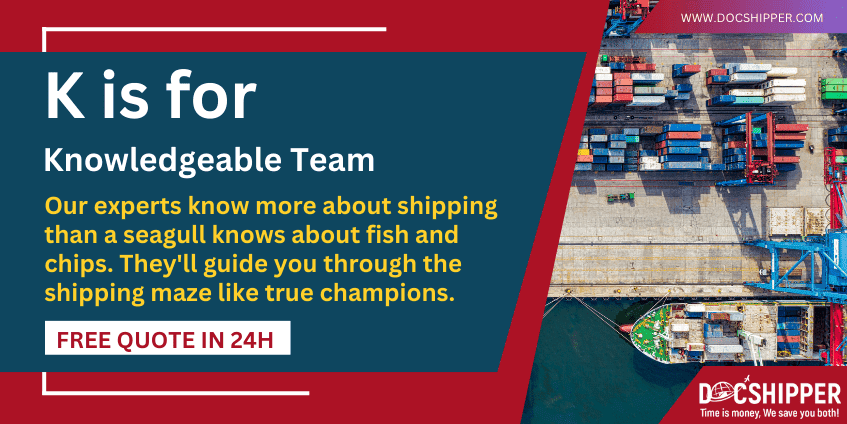 WWW.DOCSHIPPER.COM

K is for

Knowledgeable Team

Our experts know more about shipping than a seagull knows about fish and chips. They'll guide you through the shipping maze like true champions.

FREE QUOTE IN 24H

DOCSHIPPER
Time is money, We save you both!